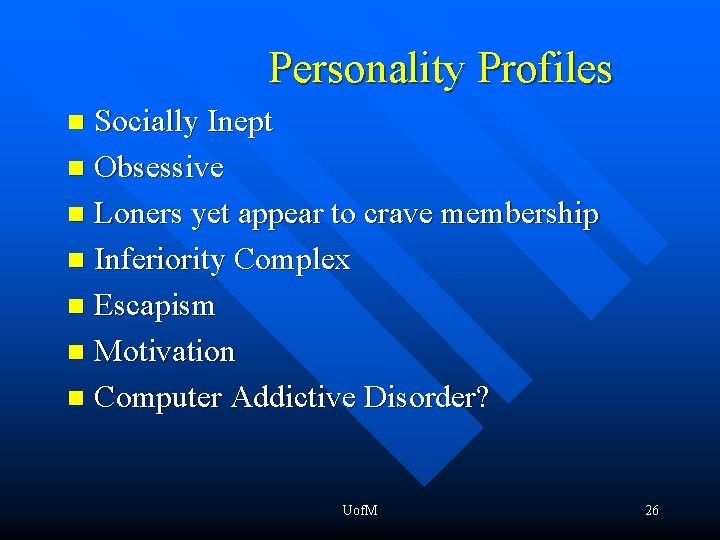 Personality Profiles

- Socially Inept
- Obsessive
- Loners yet appear to crave membership
- Inferiority Complex
- Escapism
- Motivation
- Computer Addictive Disorder?

UofM

26